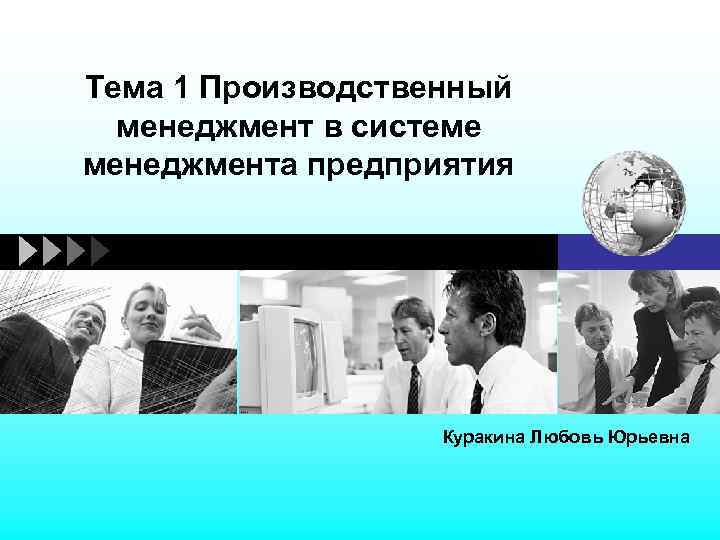 Тема 1 Производственный менеджмент в системе менеджмента предприятия

Куракина Любовь Юрьевна